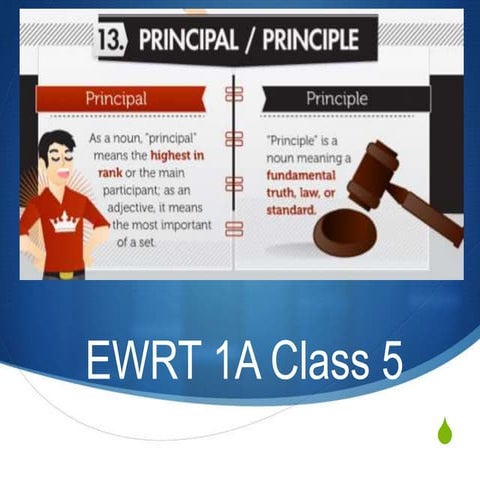 13. PRINCIPAL / PRINCIPLE

Principal

As a noun, "principal" means the highest in rank or the main participant; as an adjective, it means the most important of a set

Principle

"Principle" is a noun meaning a fundamental truth, law, or standard.

EWRT 1A Class 5